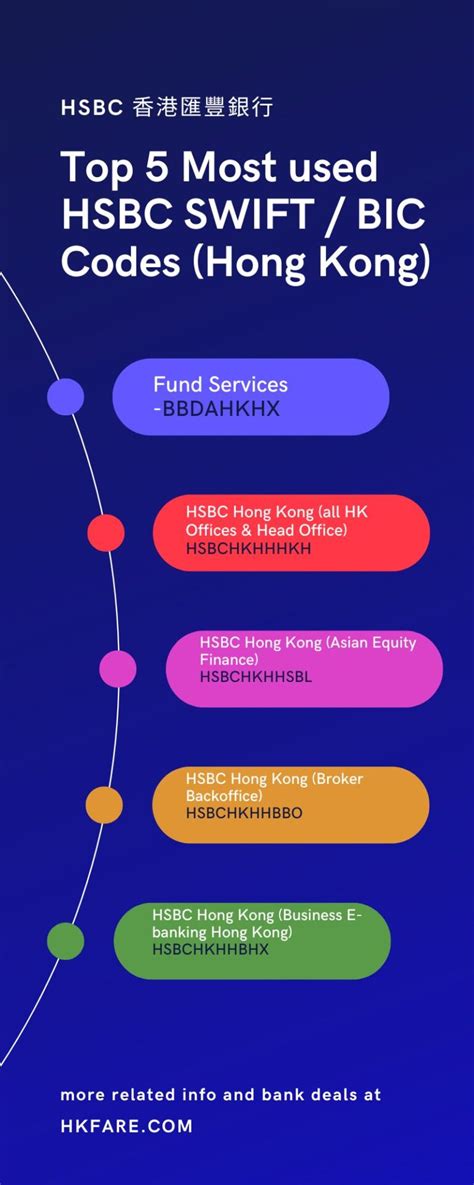 HSBC 香港匯豐銀行

Top 5 Most used HSBC SWIFT / BIC Codes (Hong Kong)

Fund Services
-BBDAHKHX

HSBC Hong Kong (all HK Offices & Head Office)
HSBCHKHHHKH

HSBC Hong Kong (Asian Equity Finance)
HSBCHKHHSBL

HSBC Hong Kong (Broker Backoffice)
HSBCHKHHBBO

HSBC Hong Kong (Business E-banking Hong Kong)
HSBCHKHHBHX

more related info and bank deals at

HKFARE.COM